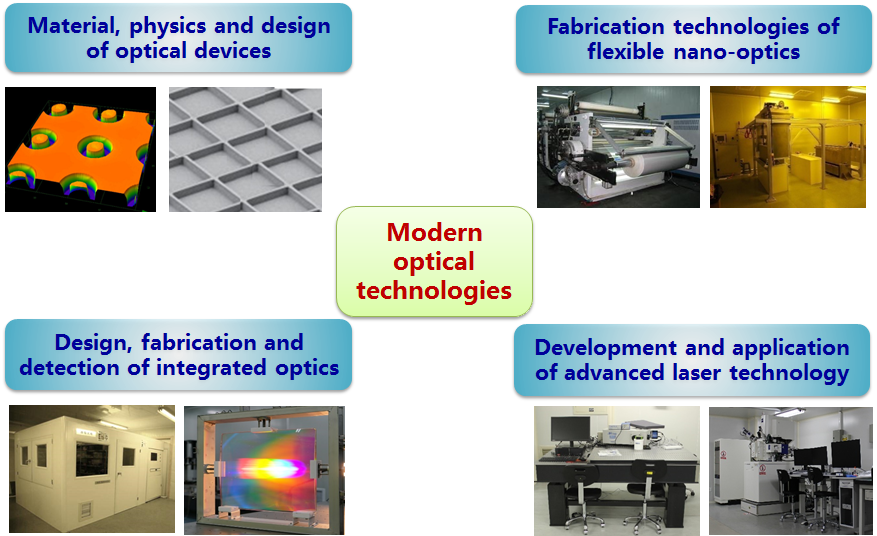 Material, physics and design of optical devices

Fabrication technologies of flexible nano-optics

Modern optical technologies

Design, fabrication and detection of integrated optics

Development and application of advanced laser technology